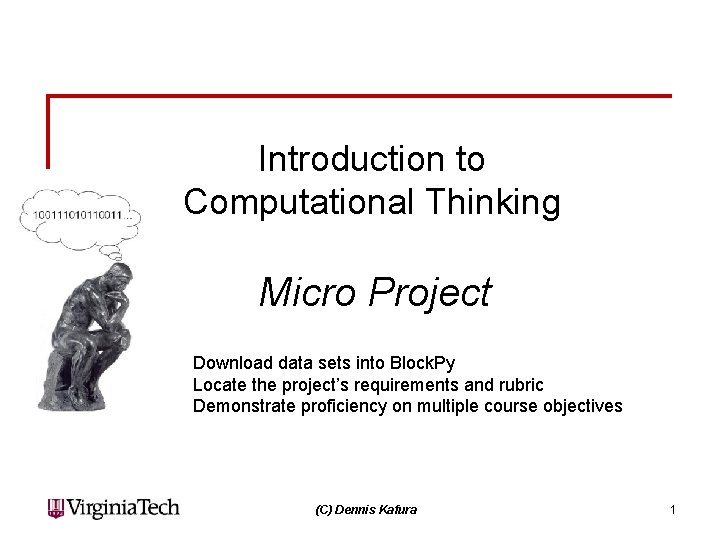 Introduction to Computational Thinking

100111010110011...

Micro Project

Download data sets into BlockPy
Locate the project's requirements and rubric
Demonstrate proficiency on multiple course objectives

VirginiaTech

(C) Dennis Kafura

1